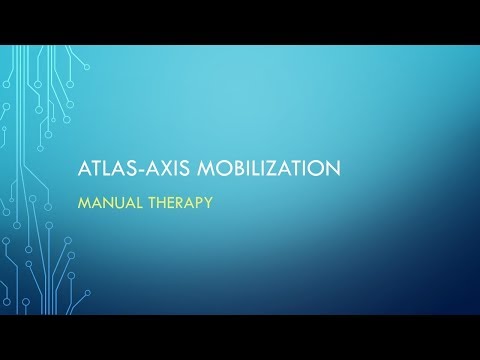 ATLAS-AXIS MOBILIZATION

MANUAL THERAPY